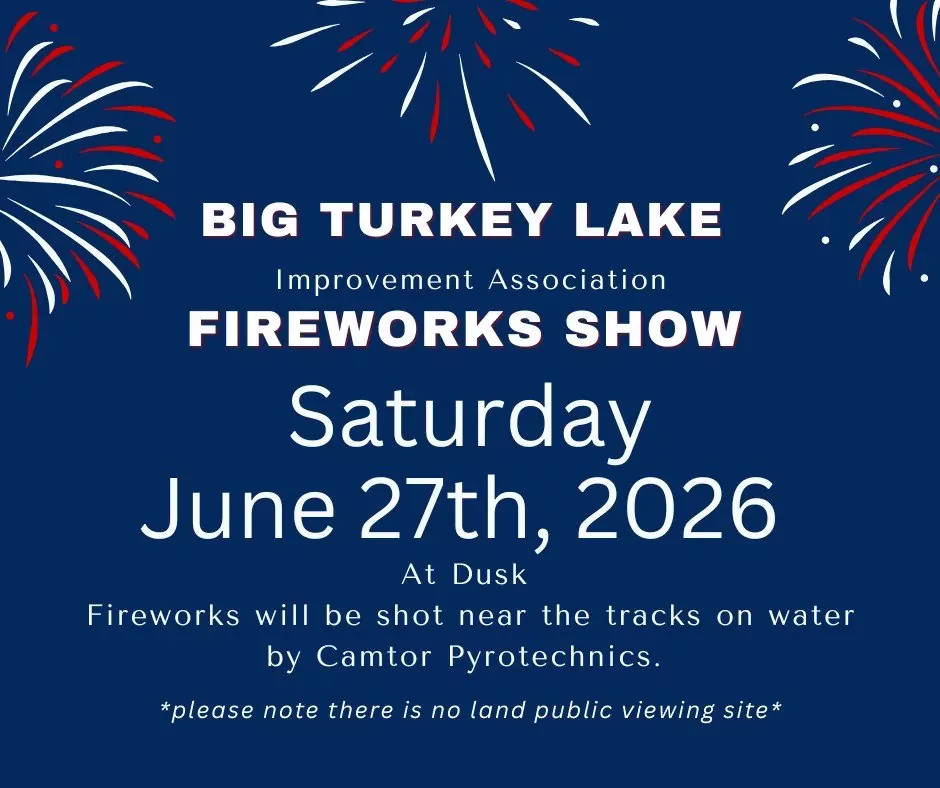 BIG TURKEY LAKE
Improvement Association
FIREWORKS SHOW
Saturday
June 27th, 2026
At Dusk
Fireworks will be shot near the tracks on water by Camtor Pyrotechnics.

*please note there is no land public viewing site*